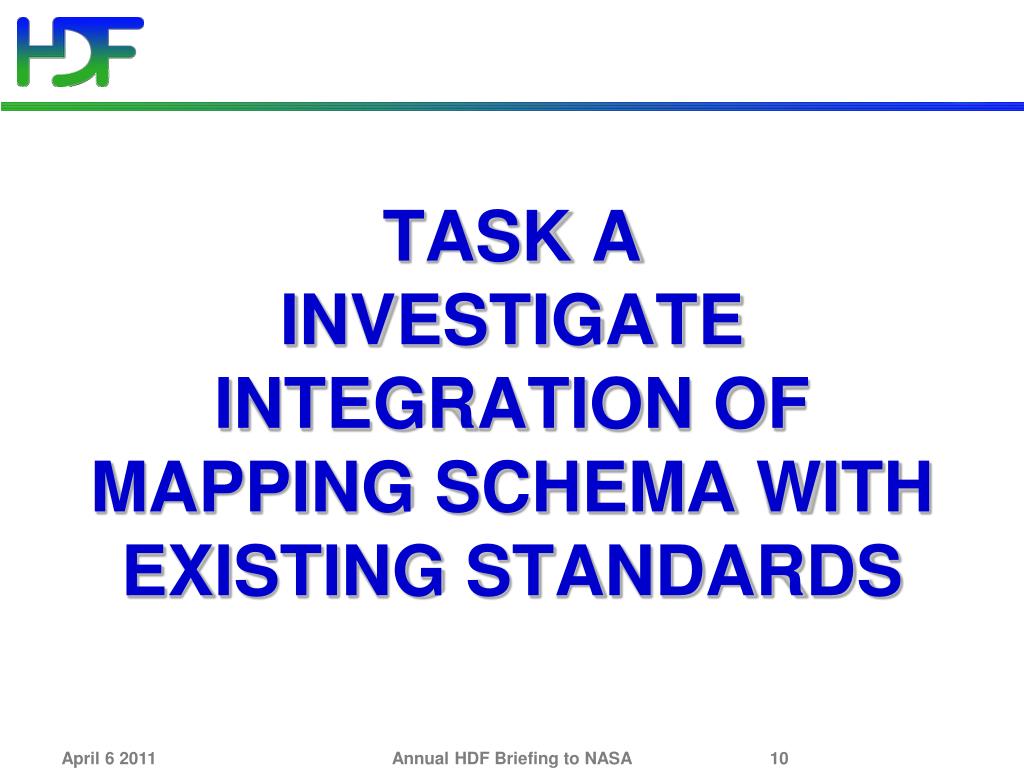 HDF

TASK A
INVESTIGATE INTEGRATION OF MAPPING SCHEMA WITH EXISTING STANDARDS

April 6 2011 Annual HDF Briefing to NASA 10